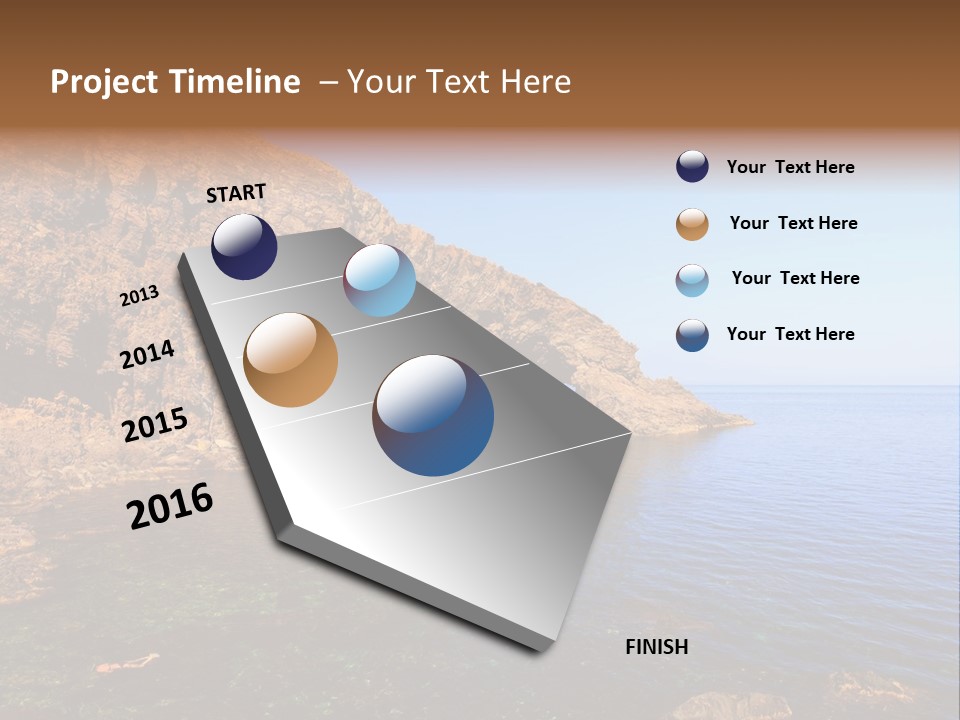 Project Timeline – Your Text Here

START

2013

2014

2015

2016

FINISH

Your Text Here

Your Text Here

Your Text Here

Your Text Here